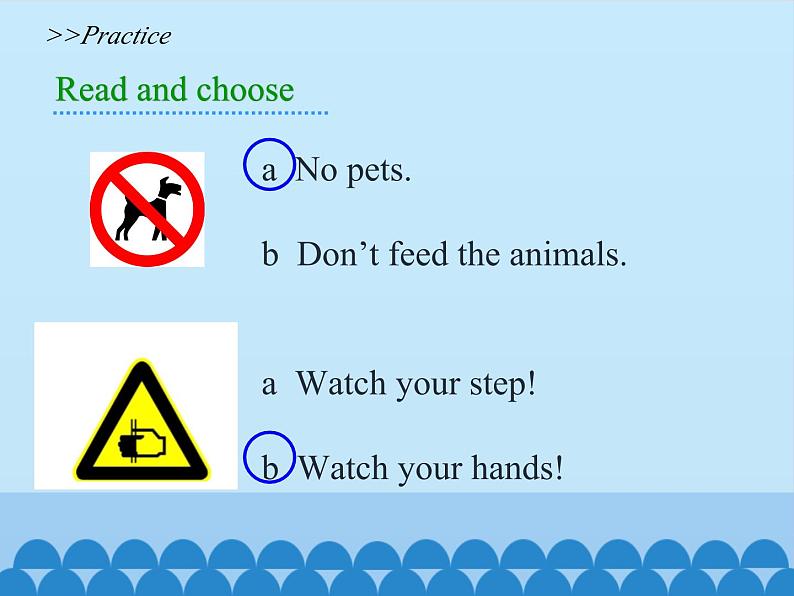 >>Practice

Read and choose

a No pets.

b Don’t feed the animals.

a Watch your step!

b Watch your hands!